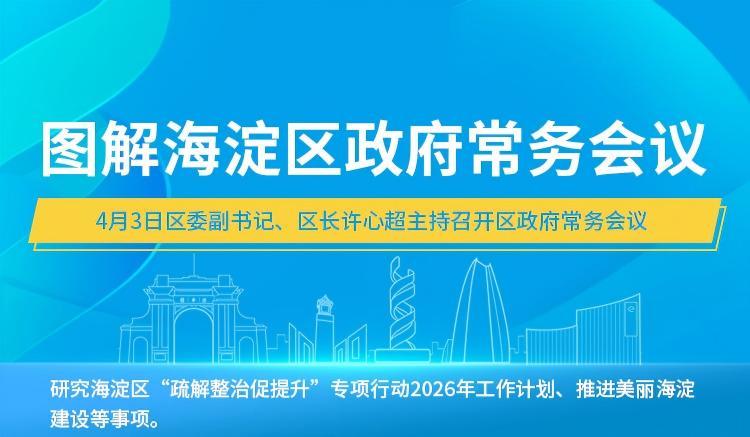 图解海淀区政府常务会议

4月3日区委副书记、区长许心超主持召开区政府常务会议

研究海淀区“疏解整治促提升”专项行动2026年工作计划、推进美丽海淀建设等事项。